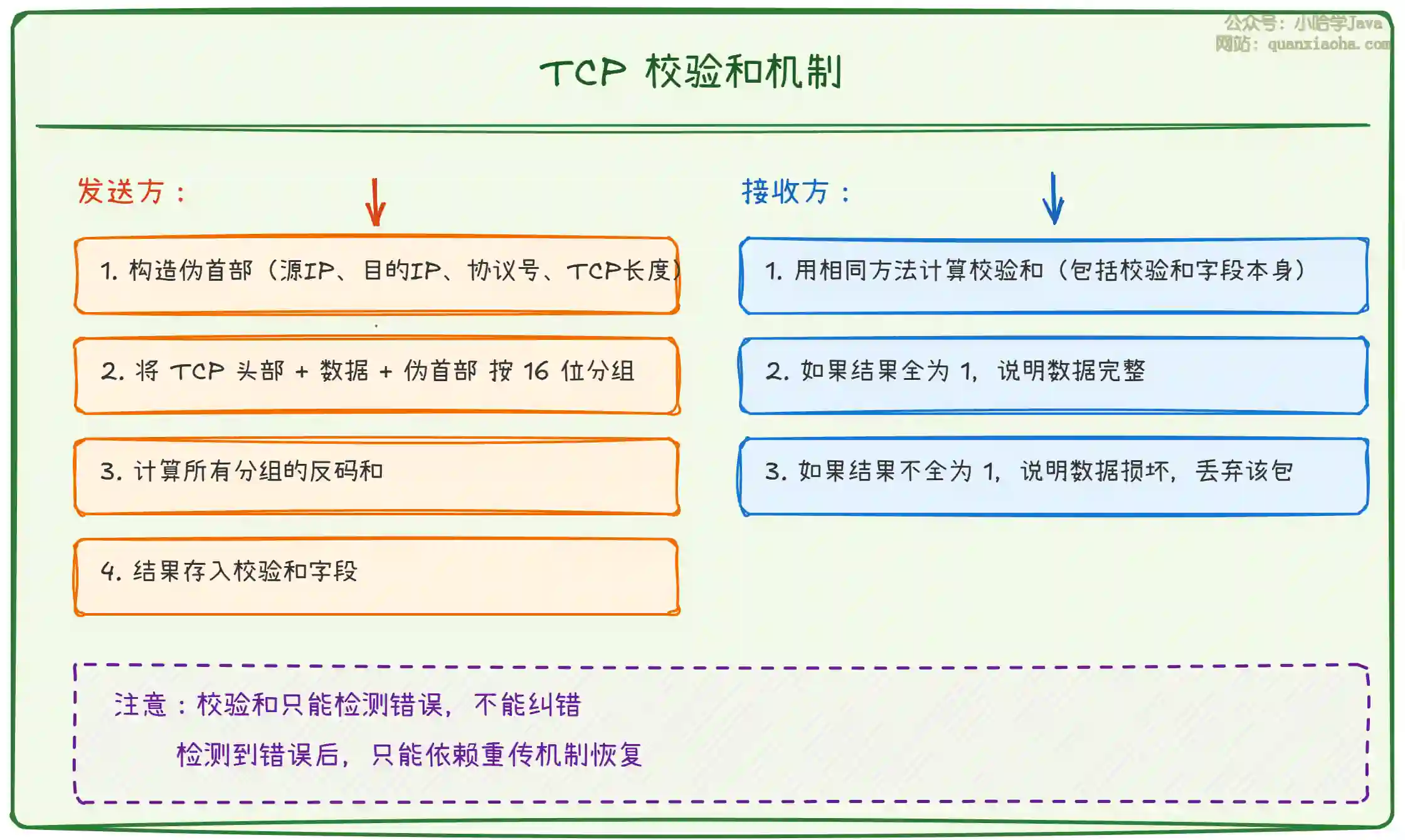 公众号：小哈学Java
网站：quanxiaoha.com

TCP 校验和机制

发送方：

1. 构造伪首部（源IP、目的IP、协议号、TCP长度）

2. 将 TCP 头部 + 数据 + 伪首部 按 16 位分组

3. 计算所有分组的反码和

4. 结果存入校验和字段

接收方：

1. 用相同方法计算校验和（包括校验和字段本身）

2. 如果结果全为 1，说明数据完整

3. 如果结果不全为 1，说明数据损坏，丢弃该包

注意：校验和只能检测错误，不能纠错

检测到错误后，只能依赖重传机制恢复